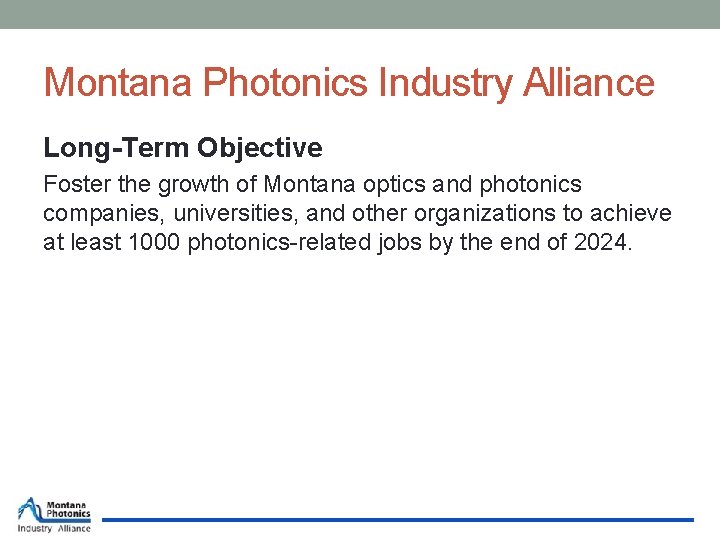 Montana Photonics Industry Alliance

Long-Term Objective

Foster the growth of Montana optics and photonics companies, universities, and other organizations to achieve at least 1000 photonics-related jobs by the end of 2024.

Montana Photonics Industry Alliance